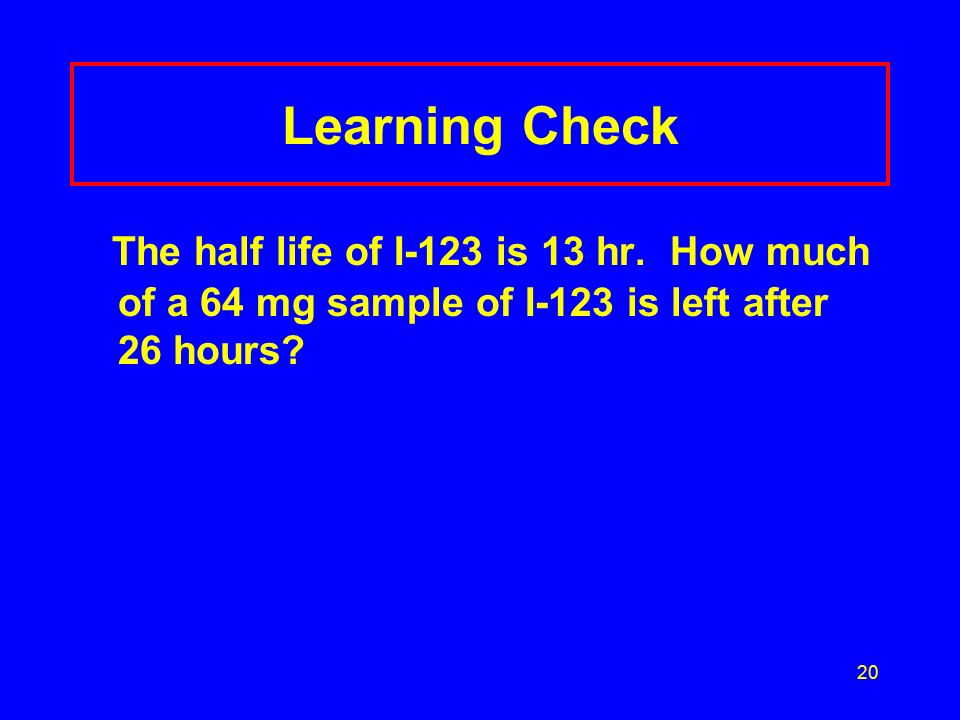 Learning Check

The half life of I-123 is 13 hr. How much of a 64 mg sample of I-123 is left after 26 hours?

20